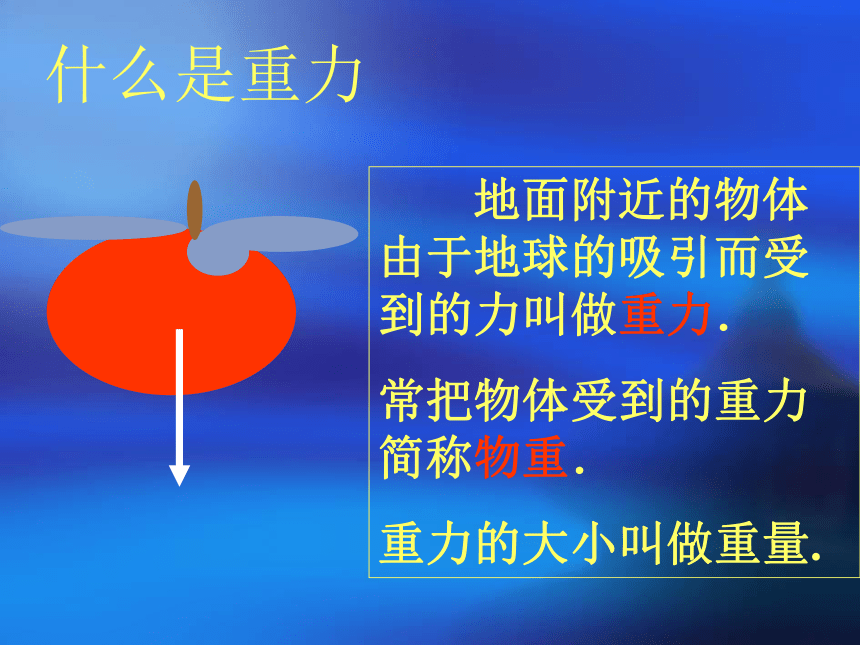 什么是重力

地面附近的物体由于地球的吸引而受到的力叫做重力.

常把物体受到的重力简称物重.

重力的大小叫做重量.